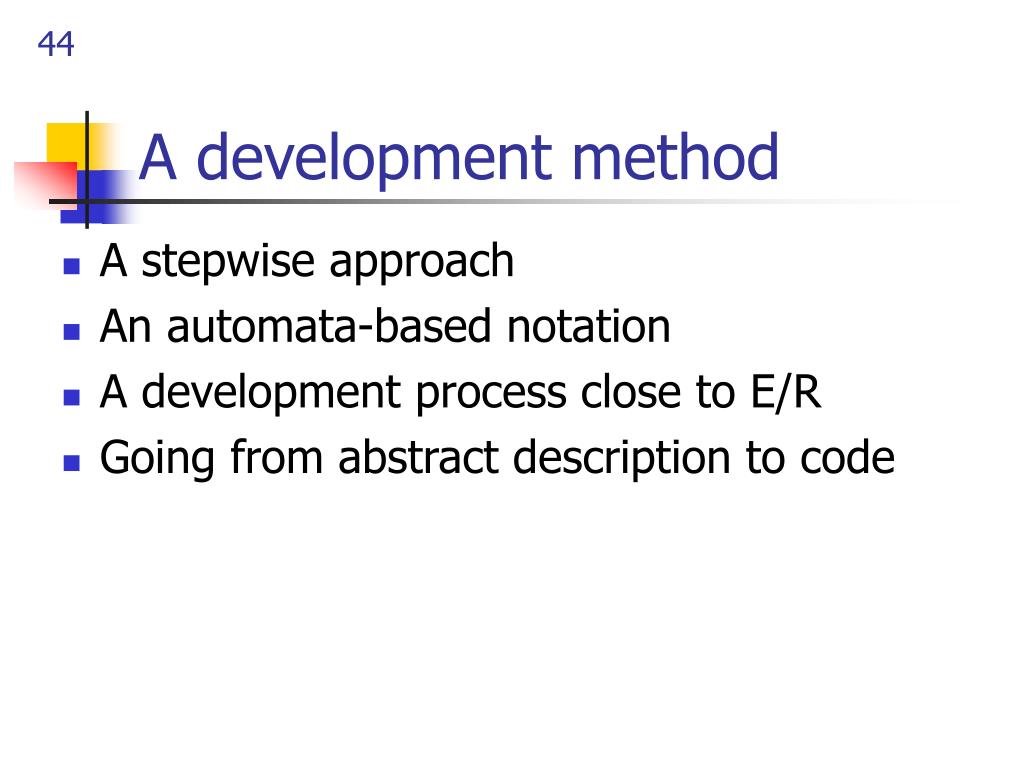 44

A development method

- A stepwise approach
- An automata-based notation
- A development process close to E/R
- Going from abstract description to code